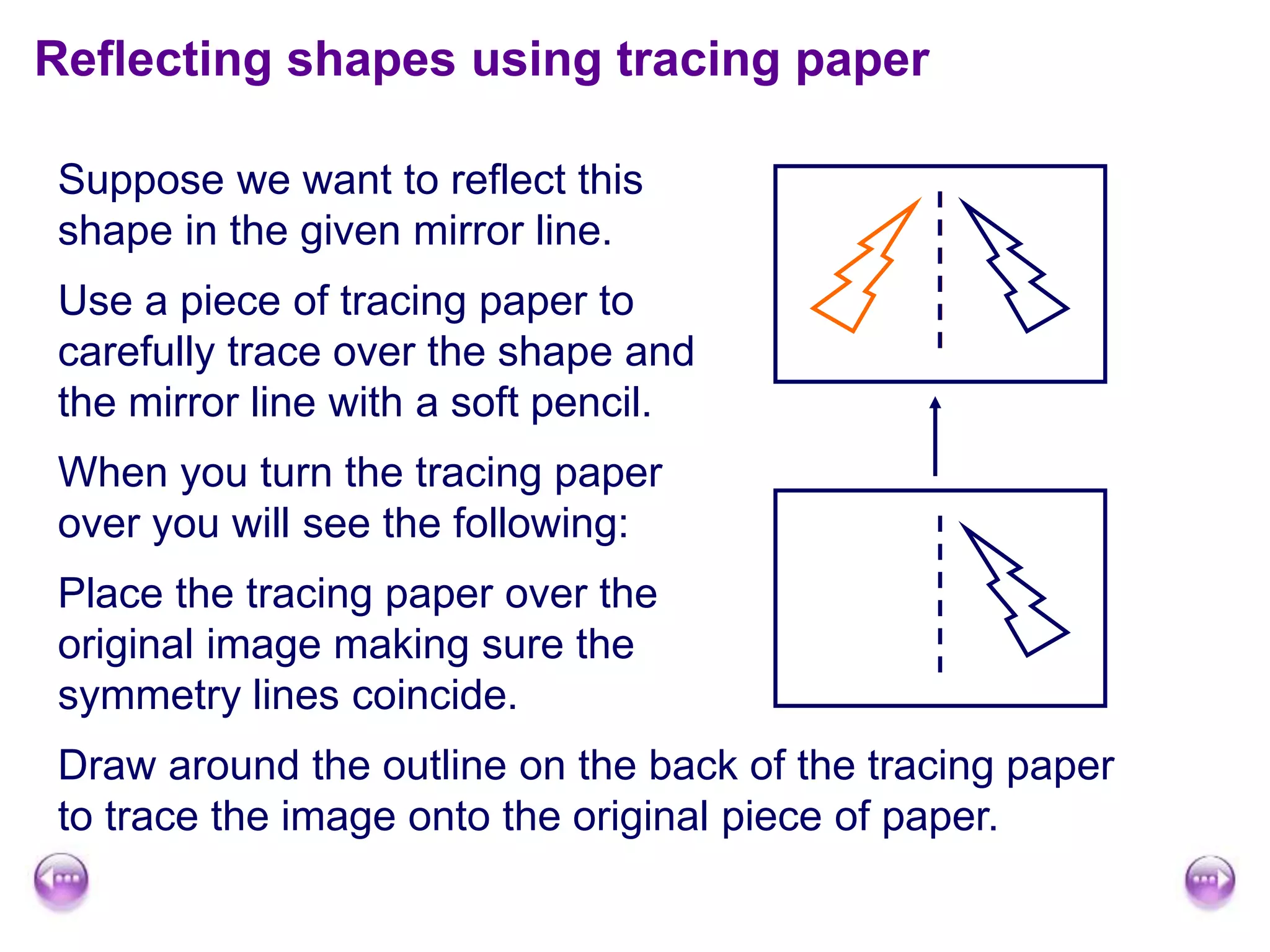 Reflecting shapes using tracing paper

Suppose we want to reflect this shape in the given mirror line.

Use a piece of tracing paper to carefully trace over the shape and the mirror line with a soft pencil.

When you turn the tracing paper over you will see the following:

Place the tracing paper over the original image making sure the symmetry lines coincide.

Draw around the outline on the back of the tracing paper to trace the image onto the original piece of paper.